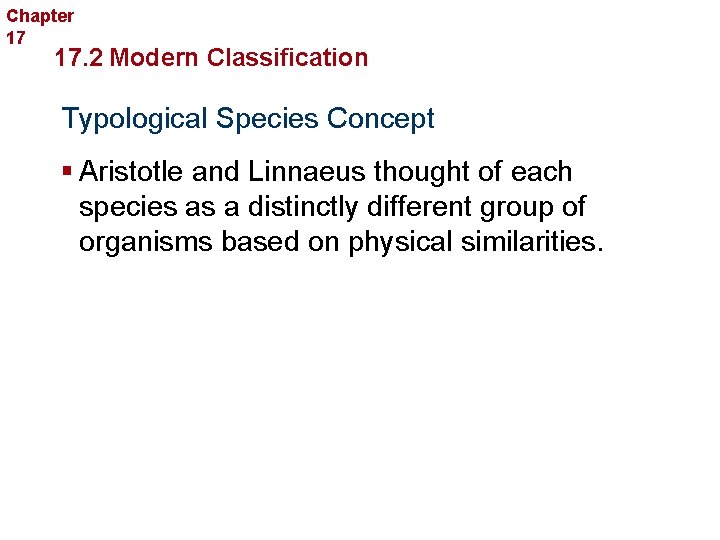 Chapter 17

17.2 Modern Classification

Typological Species Concept

▪ Aristotle and Linnaeus thought of each species as a distinctly different group of organisms based on physical similarities.